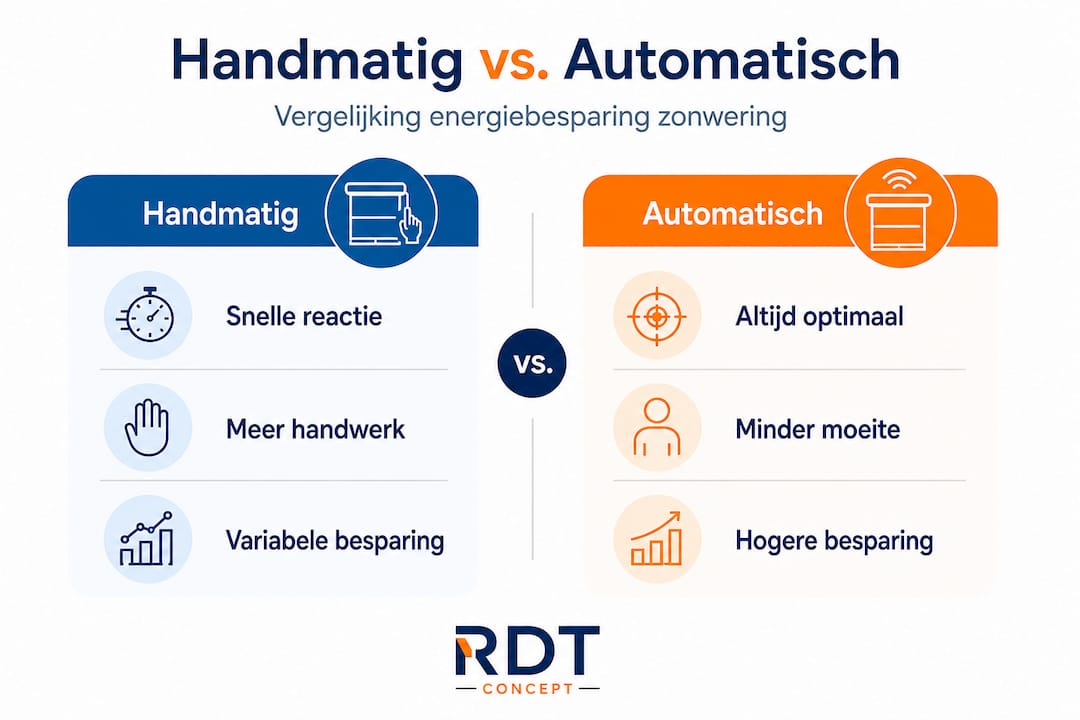 Handmatig vs. Automatisch

Vergelijking energiebesparing zonwering

Handmatig

Snelle reactie

Meer handwerk

Variabele besparing

vs.

Automatisch

Altijd optimaal

Minder moeite

Hogere besparing

RDT
CONCEPT